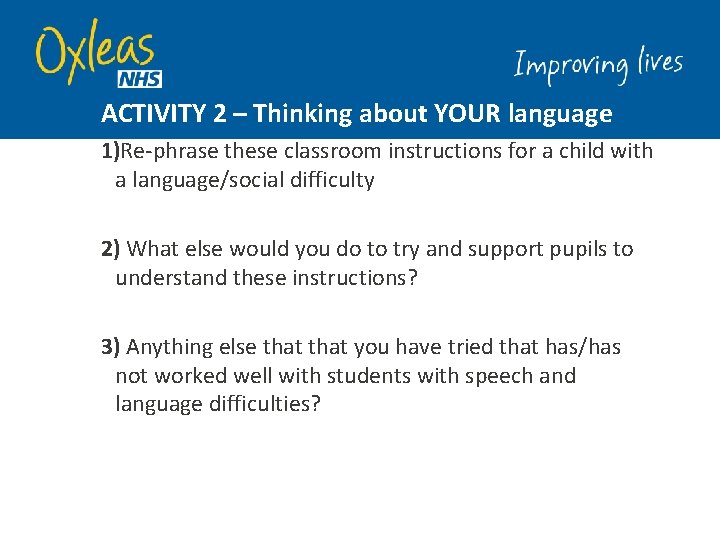 Oxleas
NHS

Improving lives

ACTIVITY 2 – Thinking about YOUR language

1)Re-phrase these classroom instructions for a child with a language/social difficulty

2) What else would you do to try and support pupils to understand these instructions?

3) Anything else that that you have tried that has/has not worked well with students with speech and language difficulties?